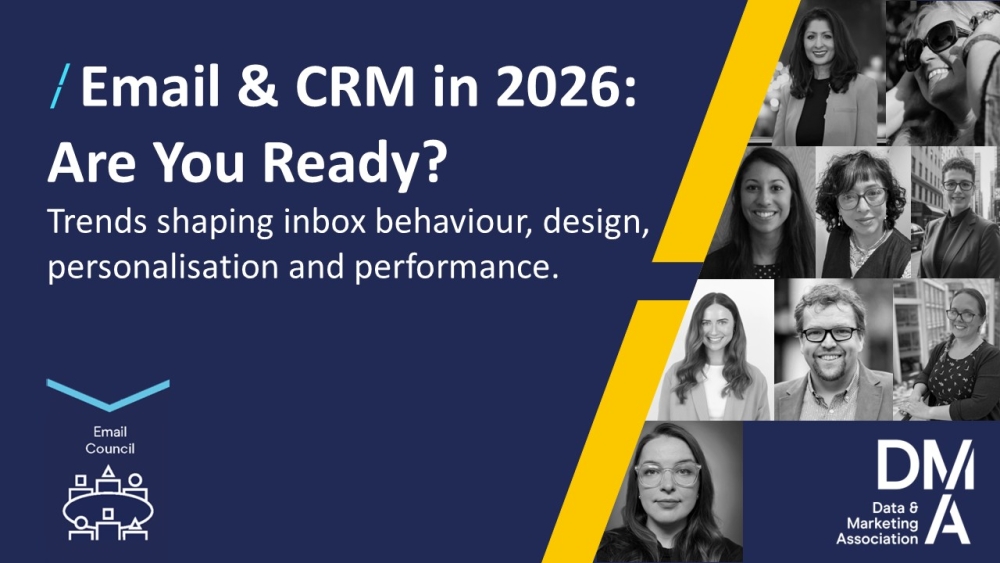 / Email & CRM in 2026: Are You Ready?

Trends shaping inbox behaviour, design, personalisation and performance.

Email Council

DMA

Data & Marketing Association